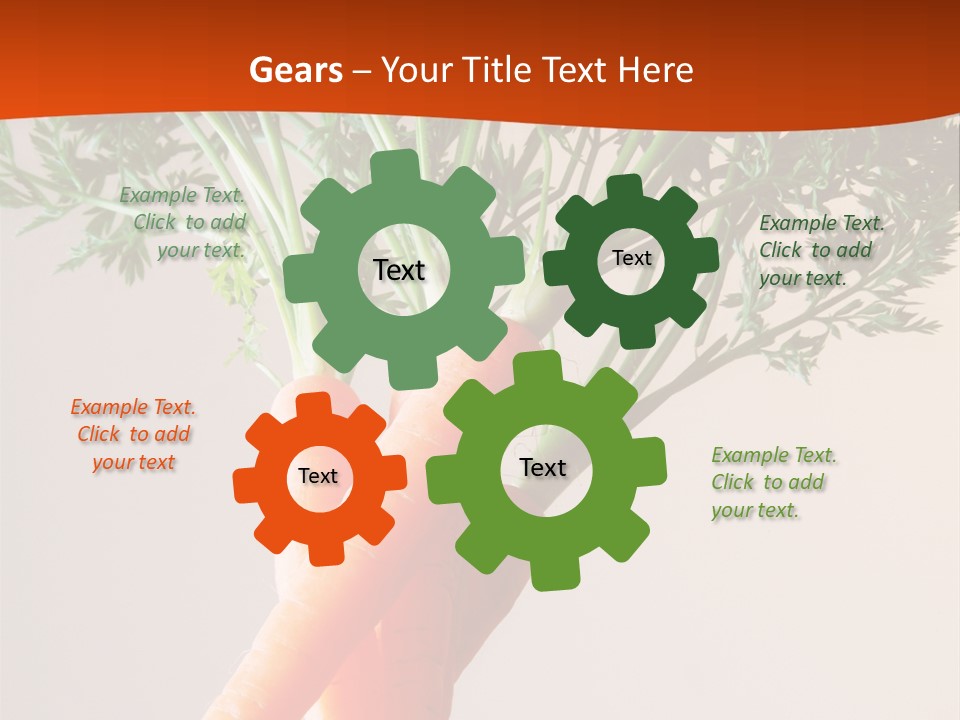 Gears – Your Title Text Here

Example Text. Click to add your text.

Text

Text

Example Text. Click to add your text.

Example Text. Click to add your text

Text

Text

Example Text. Click to add your text.